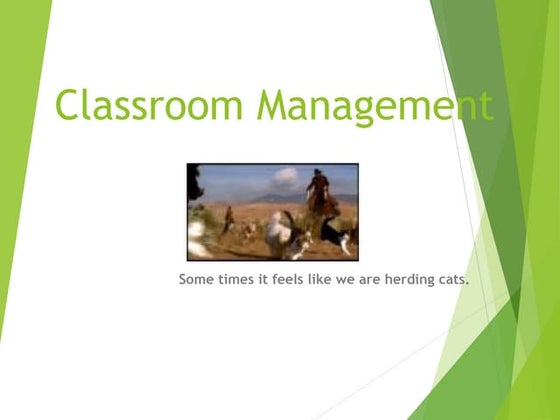 Classroom Management

Some times it feels like we are herding cats.